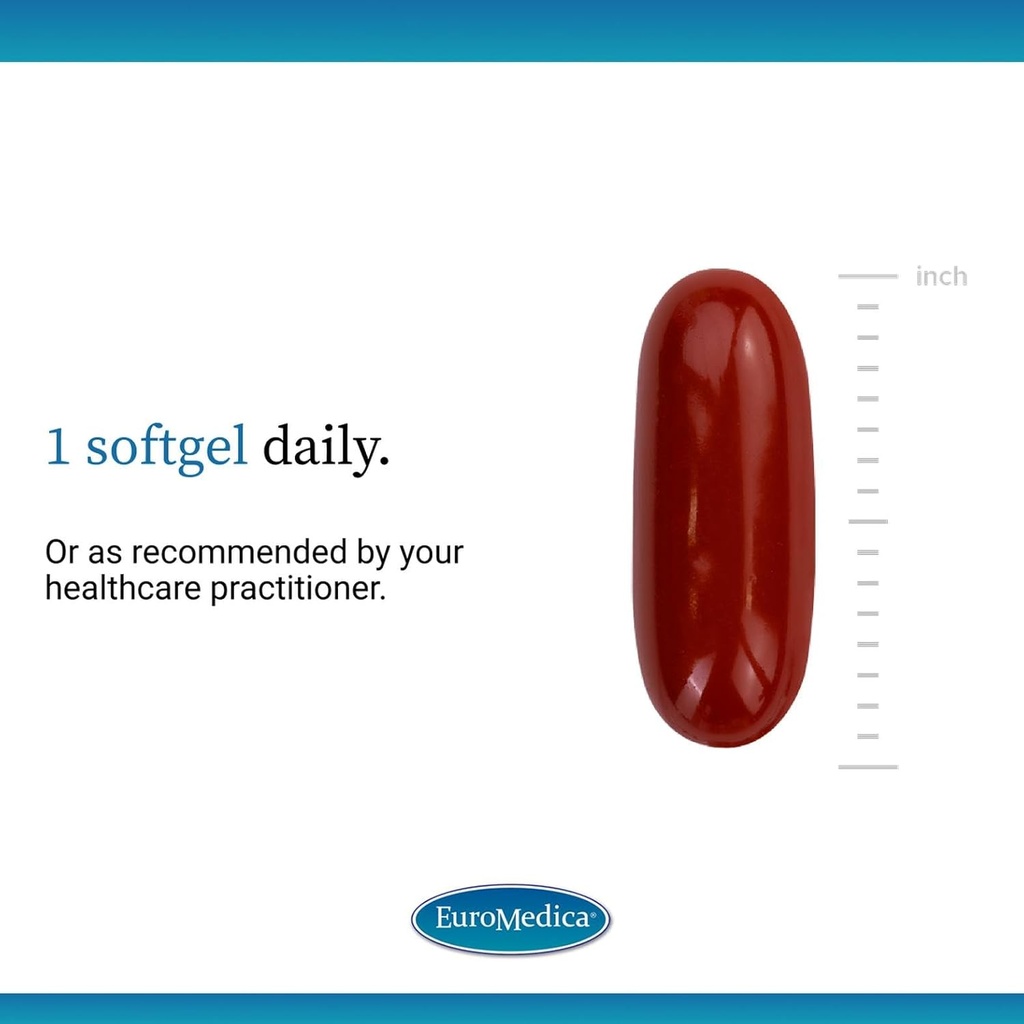 1 softgel daily.

Or as recommended by your healthcare practitioner.

inch

EuroMedica®